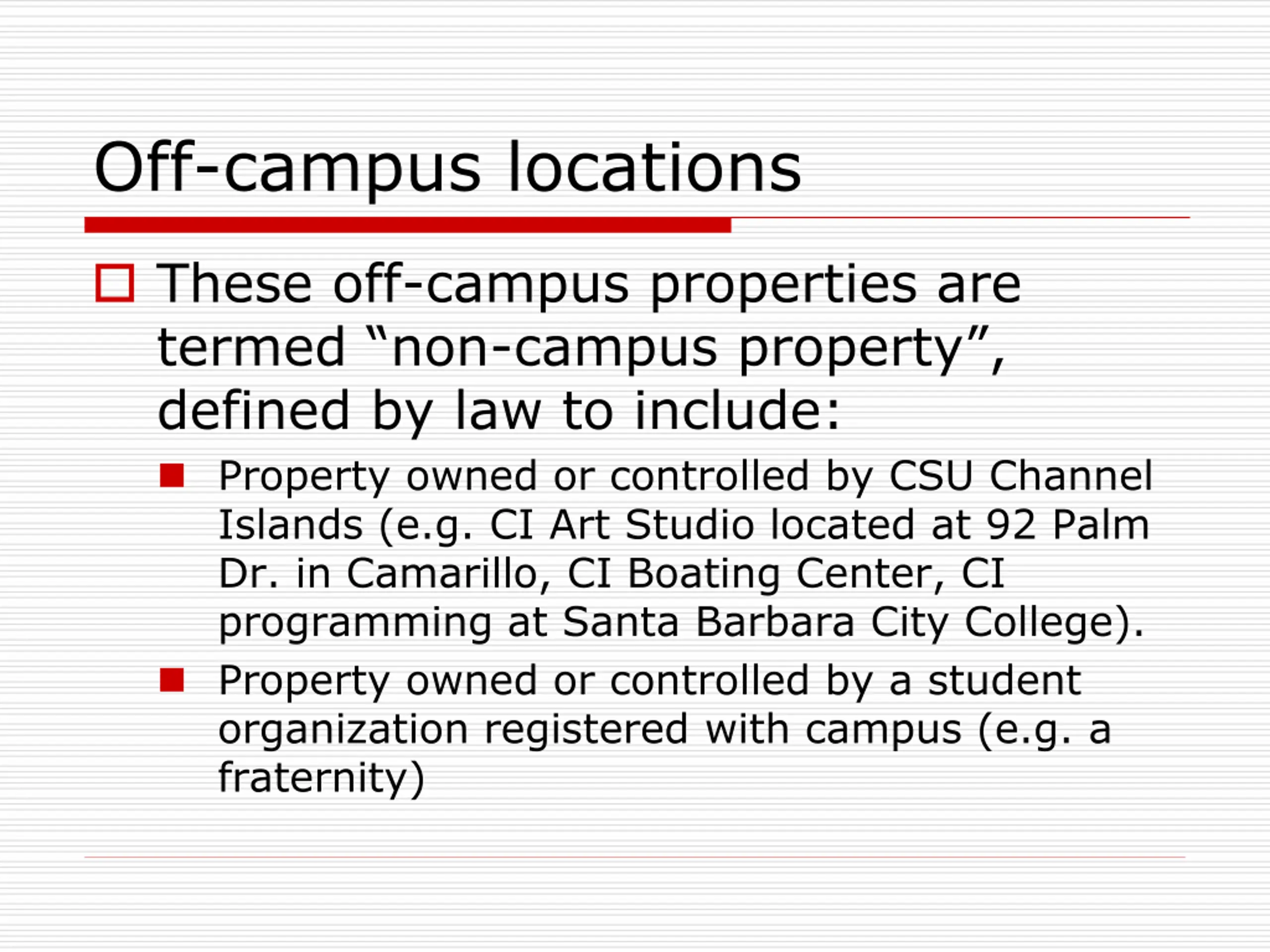 Off-campus locations

These off-campus properties are termed “non-campus property”, defined by law to include:

Property owned or controlled by CSU Channel Islands (e.g. CI Art Studio located at 92 Palm Dr. in Camarillo, CI Boating Center, CI programming at Santa Barbara City College).

Property owned or controlled by a student organization registered with campus (e.g. a fraternity)